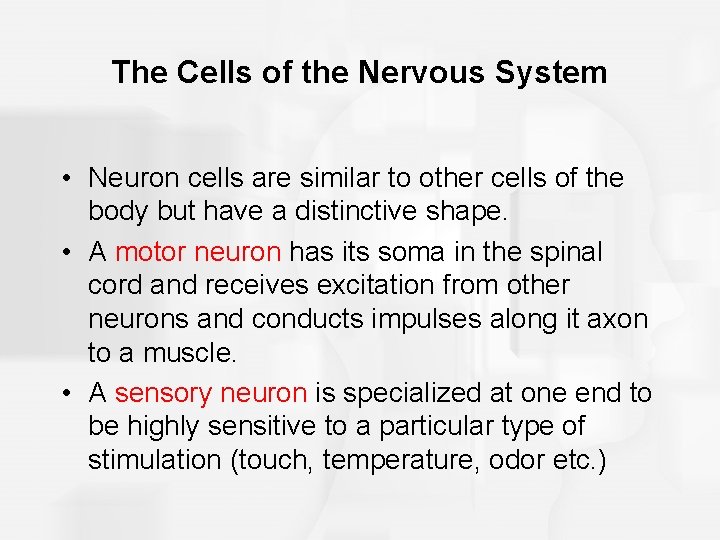 The Cells of the Nervous System

• Neuron cells are similar to other cells of the body but have a distinctive shape.
• A motor neuron has its soma in the spinal cord and receives excitation from other neurons and conducts impulses along it axon to a muscle.
• A sensory neuron is specialized at one end to be highly sensitive to a particular type of stimulation (touch, temperature, odor etc.)